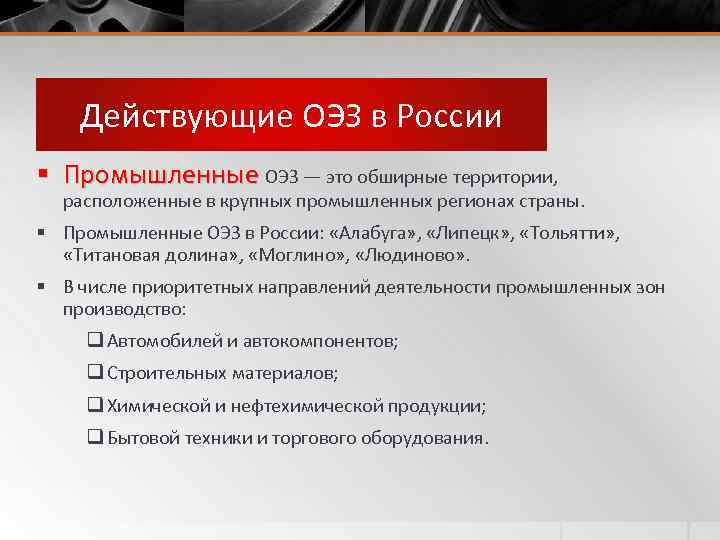 Действующие ОЭЗ в России

▪ Промышленные ОЭЗ — это обширные территории, расположенные в крупных промышленных регионах страны.

▪ Промышленные ОЭЗ в России: «Алабуга», «Липецк», «Тольятти», «Титановая долина», «Моглино», «Людиново».

▪ В числе приоритетных направлений деятельности промышленных зон производство:

❑ Автомобилей и автокомпонентов;

❑ Строительных материалов;

❑ Химической и нефтехимической продукции;

❑ Бытовой техники и торгового оборудования.